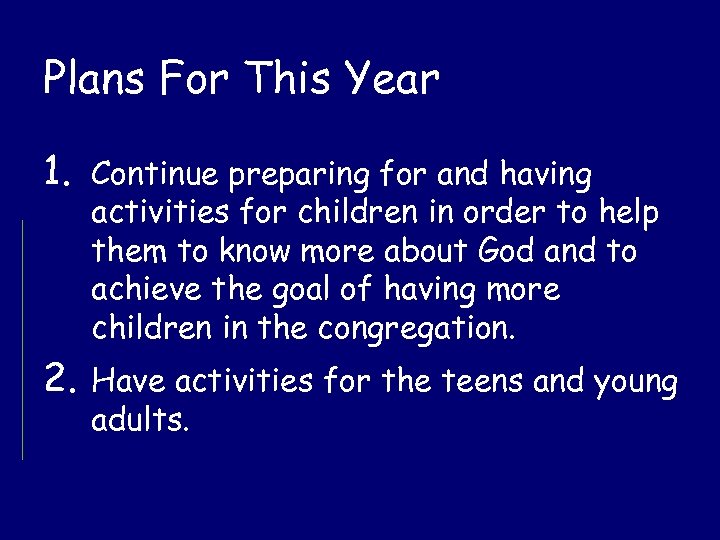 Plans For This Year

1. Continue preparing for and having activities for children in order to help them to know more about God and to achieve the goal of having more children in the congregation.

2. Have activities for the teens and young adults.